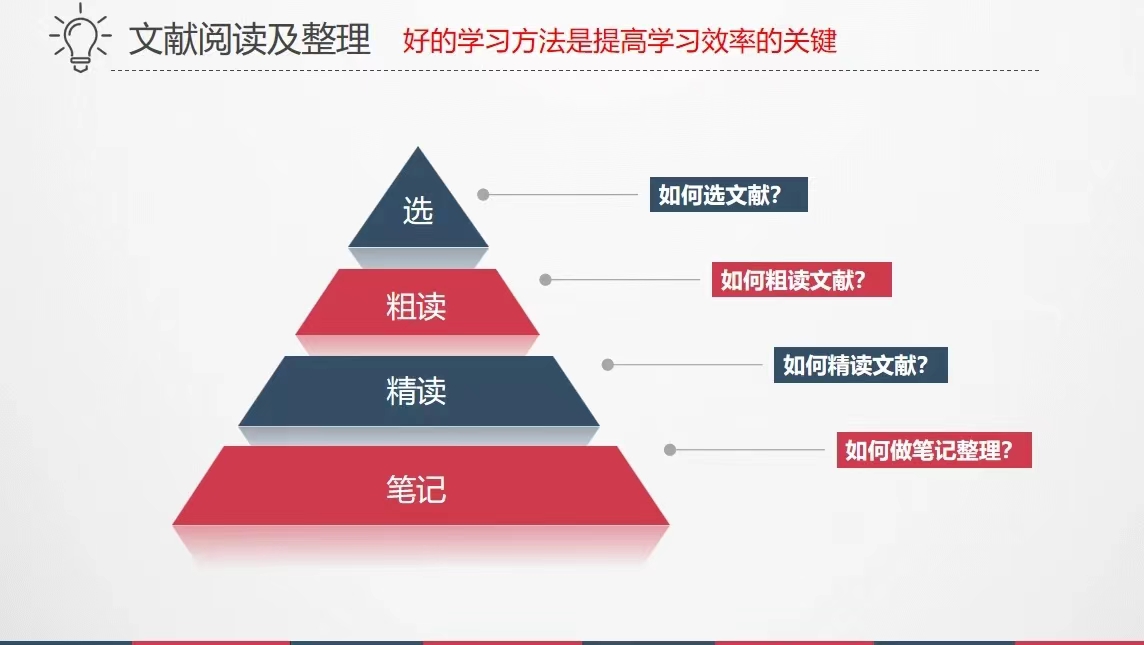 文献阅读及整理 好的学习方法是提高学习效率的关键

选
如何选文献?

粗读
如何粗读文献?

精读
如何精读文献?

笔记
如何做笔记整理?